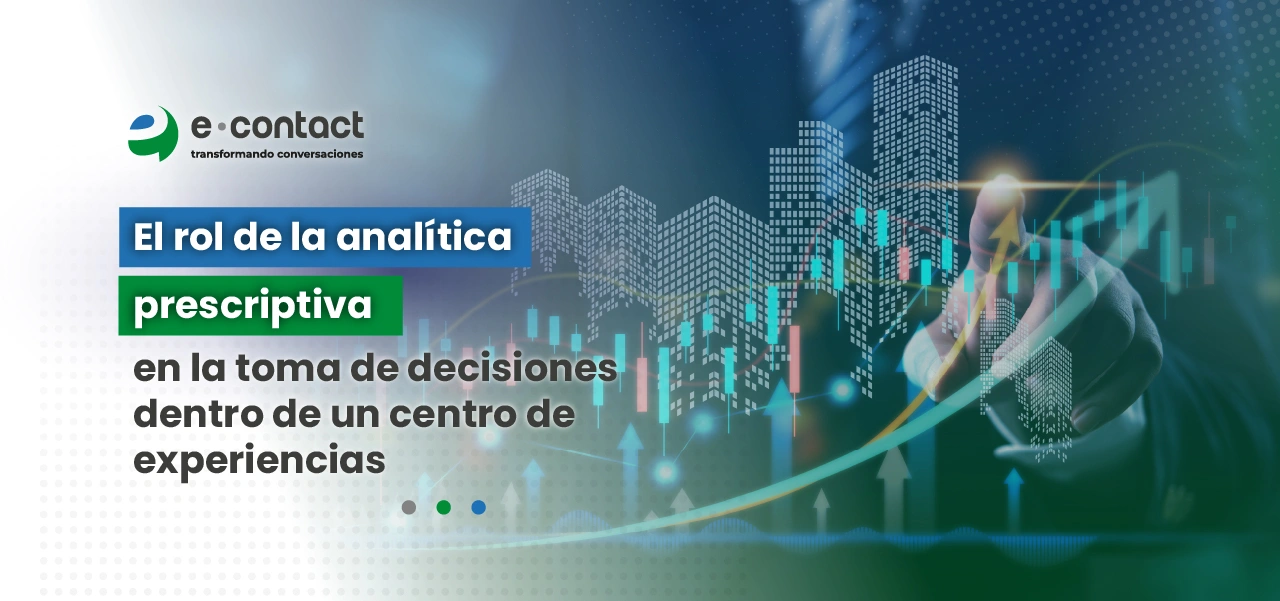 e·contact
transformando conversaciones

El rol de la analítica
prescriptiva
en la toma de decisiones dentro de un centro de experiencias